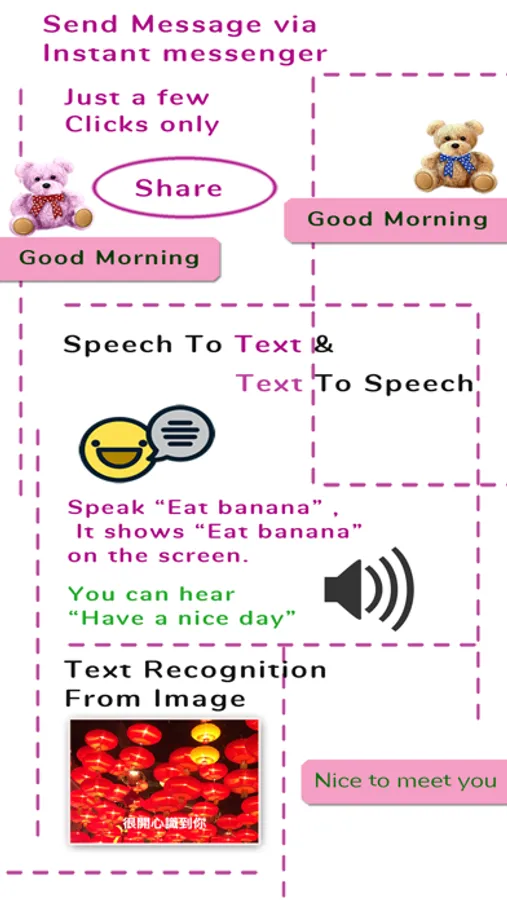 Send Message via
Instant messenger

Just a few
Clicks only

Share

Good Morning

Good Morning

Speech To Text &
Text To Speech

Speak “Eat banana” ,
It shows “Eat banana”
on the screen.

You can hear
“Have a nice day”

Text Recognition
From Image

很開心識到你

Nice to meet you